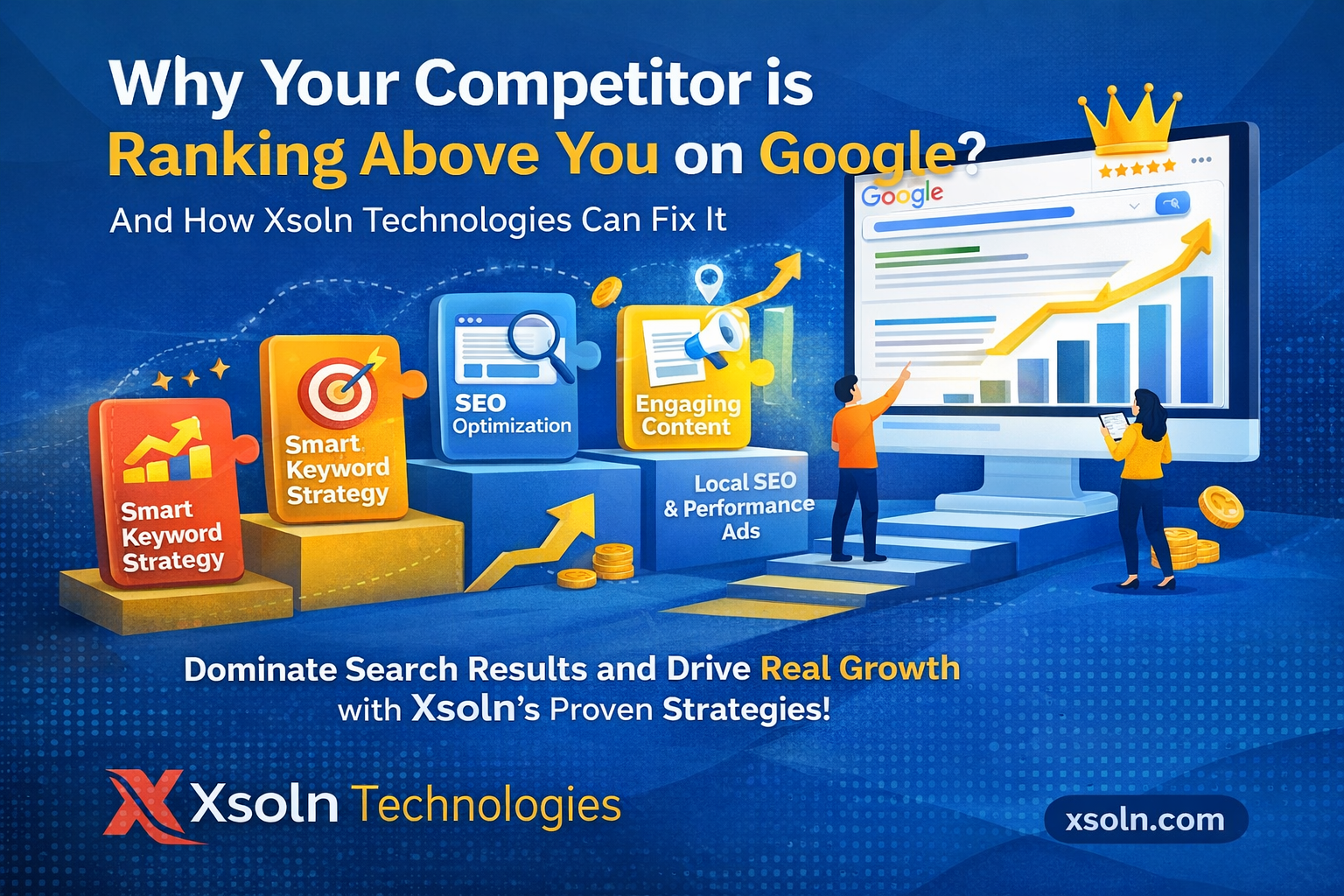 Why Your Competitor is Ranking Above You on Google?

And How Xsoln Technologies Can Fix It

Google

Smart Keyword Strategy

Smart Keyword Strategy

SEO Optimization

Engaging Content

Local SEO & Performance Ads

Dominate Search Results and Drive Real Growth with Xsoln's Proven Strategies!

Xsoln Technologies

xsoln.com